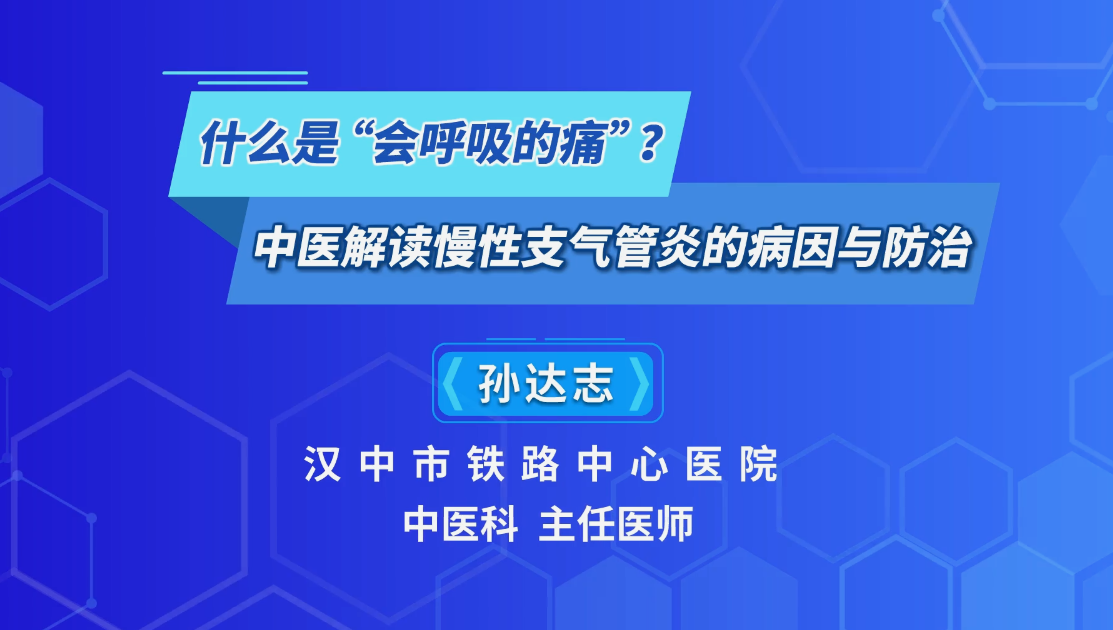 什么是“会呼吸的痛”？

中医解读慢性支气管炎的病因与防治

《孙达志》

汉中市铁路中心医院

中医科 主任医师